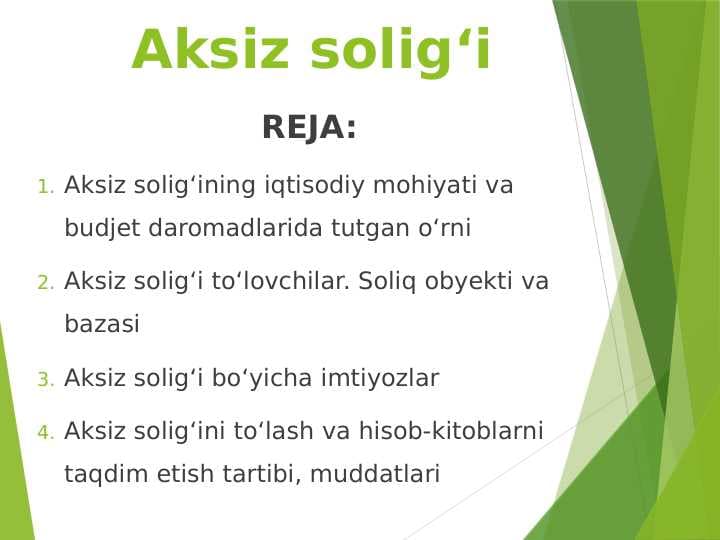 Aksiz solig‘i

REJA:

1. Aksiz solig‘ining iqtisodiy mohiyati va budjet daromadlarida tutgan o‘rni

2. Aksiz solig‘i to‘lovchilar. Soliq obyekti va bazasi

3. Aksiz solig‘i bo‘yicha imtiyozlar

4. Aksiz solig‘ini to‘lash va hisob-kitoblarni taqdim etish tartibi, muddatlari